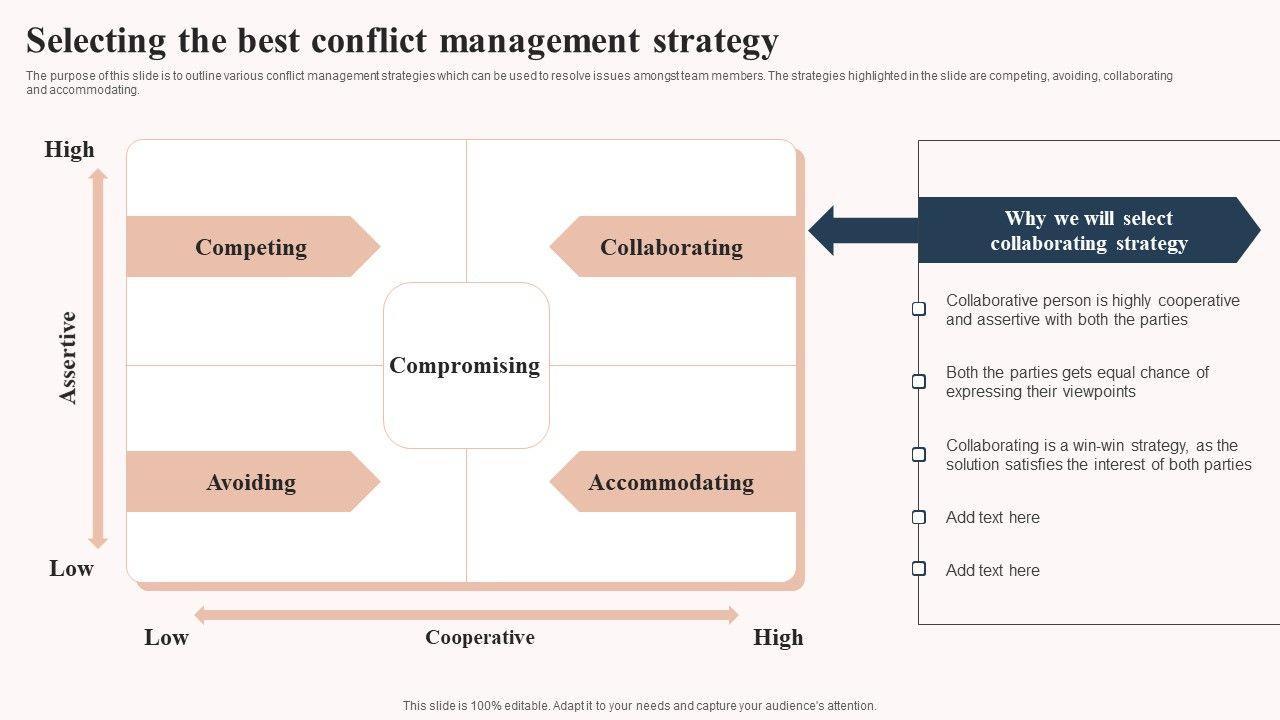 Selecting the best conflict management strategy

The purpose of this slide is to outline various conflict management strategies which can be used to resolve issues amongst team members. The strategies highlighted in the slide are competing, avoiding, collaborating and accommodating.

High

Assertive

Low

Competing

Collaborating

Compromising

Avoiding

Accommodating

Low

Cooperative

High

Why we will select collaborating strategy

Collaborative person is highly cooperative and assertive with both the parties

Both the parties gets equal chance of expressing their viewpoints

Collaborating is a win-win strategy, as the solution satisfies the interest of both parties

Add text here

Add text here

This slide is 100% editable. Adapt it to your needs and capture your audience's attention.